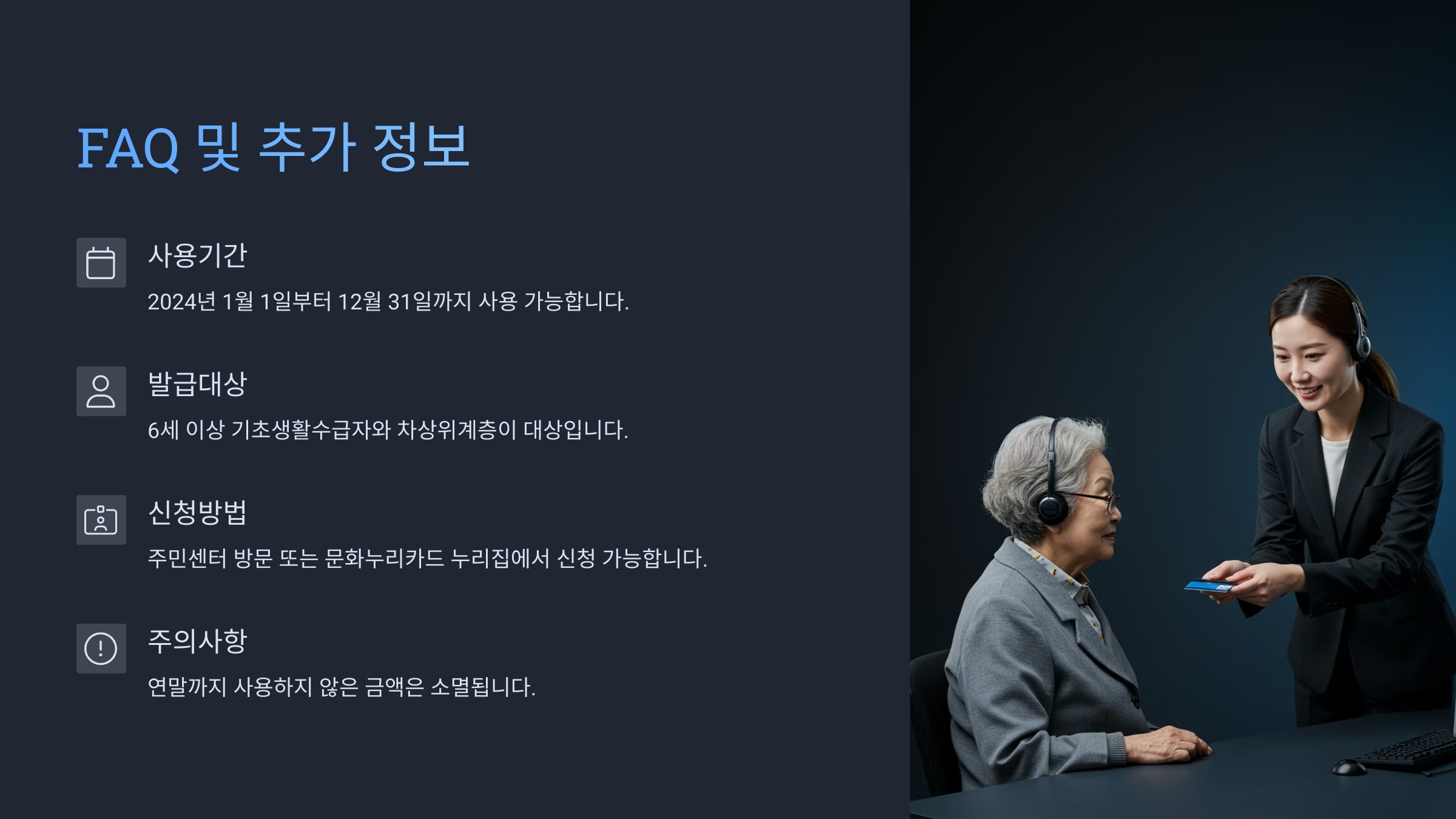 FAQ 및 추가 정보

사용기간

2024년 1월 1일부터 12월 31일까지 사용 가능합니다.

발급대상

6세 이상 기초생활수급자와 차상위계층이 대상입니다.

신청방법

주민센터 방문 또는 문화누리카드 누리집에서 신청 가능합니다.

주의사항

연말까지 사용하지 않은 금액은 소멸됩니다.